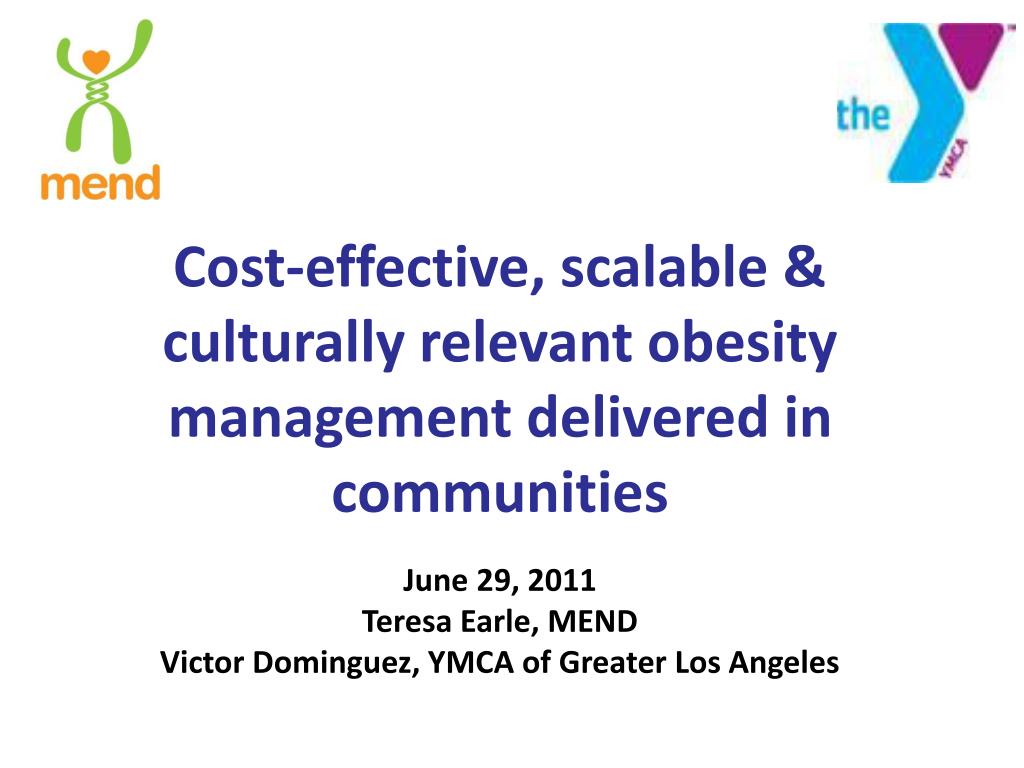 mend

the YMCA

Cost-effective, scalable & culturally relevant obesity management delivered in communities

June 29, 2011
Teresa Earle, MEND
Victor Dominguez, YMCA of Greater Los Angeles